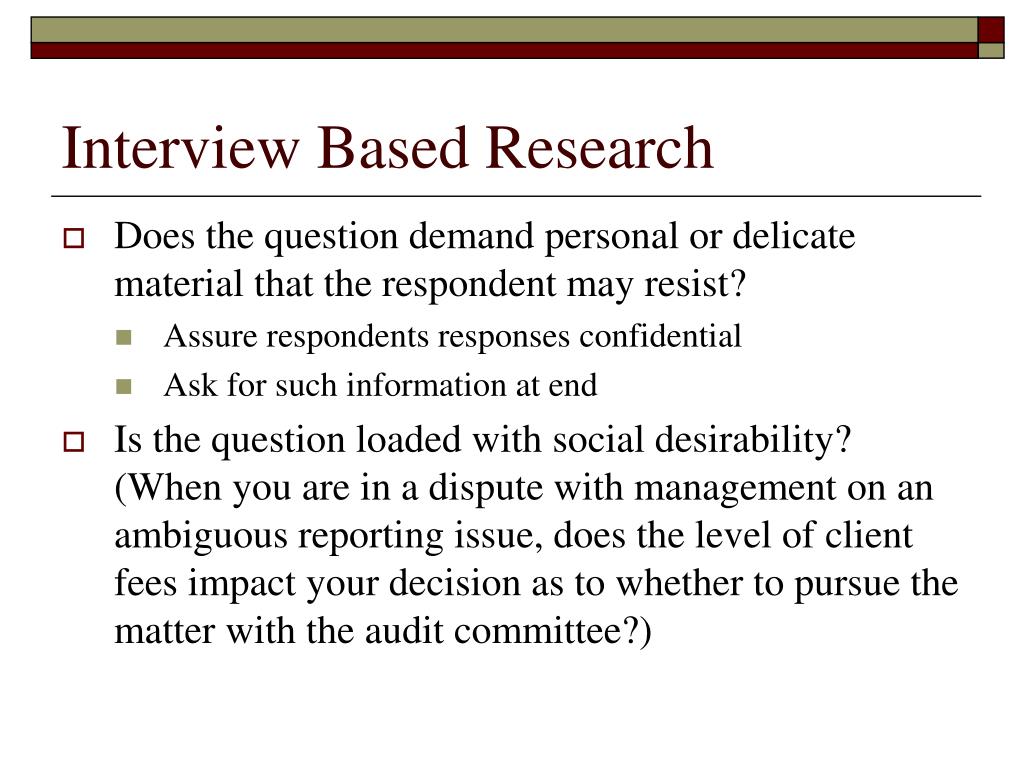 Interview Based Research

Does the question demand personal or delicate material that the respondent may resist?

Assure respondents responses confidential

Ask for such information at end

Is the question loaded with social desirability? (When you are in a dispute with management on an ambiguous reporting issue, does the level of client fees impact your decision as to whether to pursue the matter with the audit committee?)